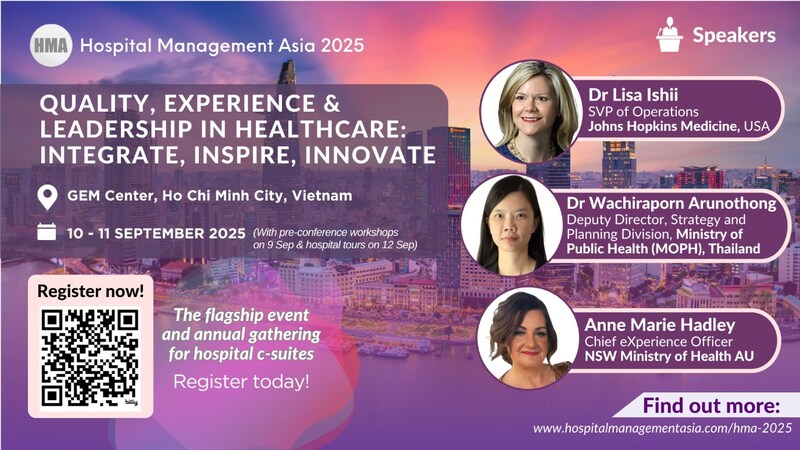 HMA Hospital Management Asia 2025

Speakers

QUALITY, EXPERIENCE & LEADERSHIP IN HEALTHCARE: INTEGRATE, INSPIRE, INNOVATE

GEM Center, Ho Chi Minh City, Vietnam

10 - 11 SEPTEMBER 2025 (With pre-conference workshops on 9 Sep & hospital tours on 12 Sep)

Register now!

bitly

The flagship event and annual gathering for hospital c-suites

Register today!

Dr Lisa Ishii
SVP of Operations
Johns Hopkins Medicine, USA

Dr Wachiraporn Arunothong
Deputy Director, Strategy and Planning Division, Ministry of Public Health (MOPH), Thailand

Anne Marie Hadley
Chief eXperience Officer
NSW Ministry of Health AU

Find out more:
www.hospitalmanagementasia.com/hma-2025